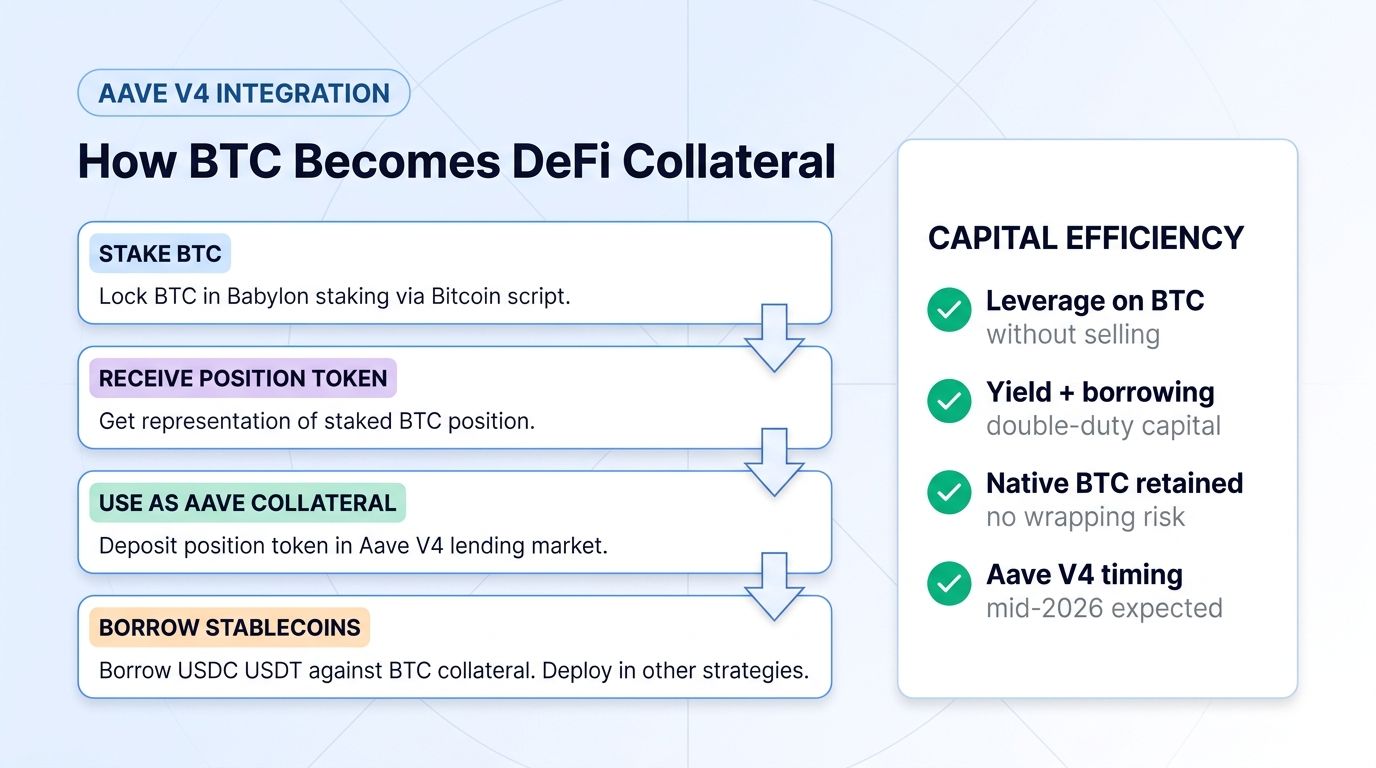 AAVE V4 INTEGRATION

How BTC Becomes DeFi Collateral

STAKE BTC

Lock BTC in Babylon staking via Bitcoin script.

RECEIVE POSITION TOKEN

Get representation of staked BTC position.

USE AS AAVE COLLATERAL

Deposit position token in Aave V4 lending market.

BORROW STABLECOINS

Borrow USDC USDT against BTC collateral. Deploy in other strategies.

CAPITAL EFFICIENCY

Leverage on BTC
without selling

Yield + borrowing
double-duty capital

Native BTC retained
no wrapping risk

Aave V4 timing
mid-2026 expected